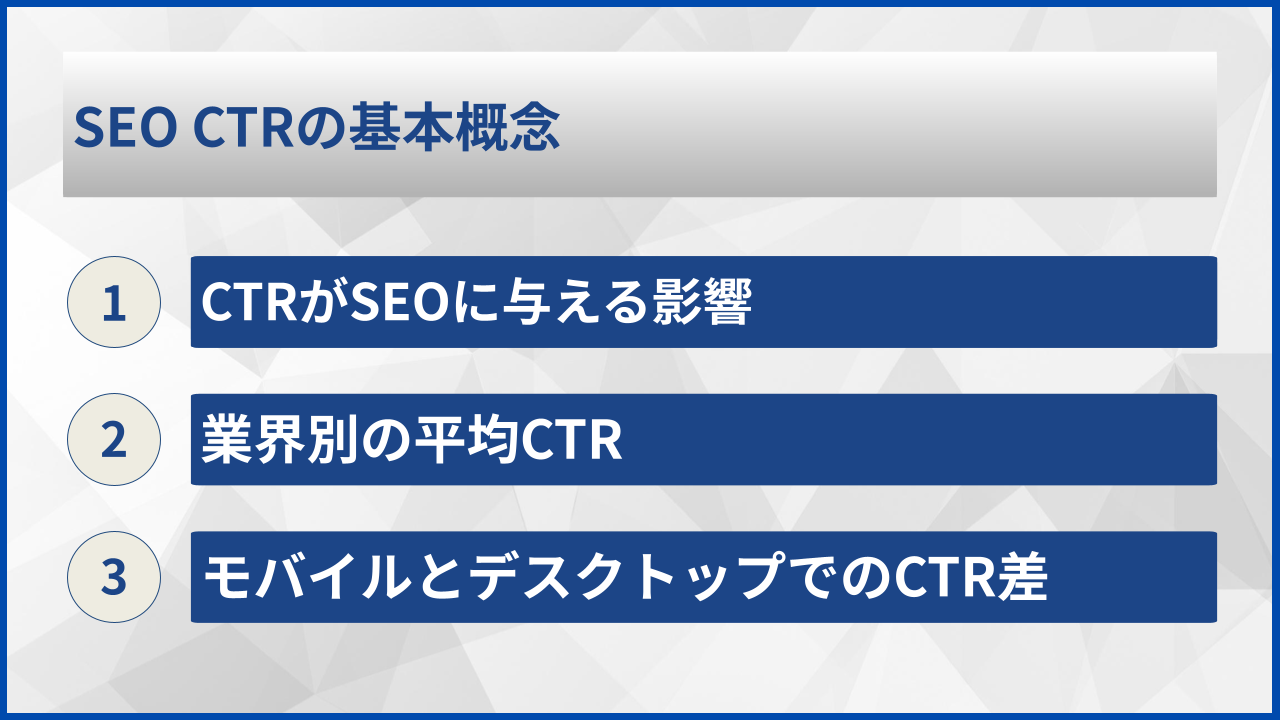 SEO CTRの基本概念

1 CTRがSEOに与える影響

2 業界別の平均CTR

3 モバイルとデスクトップでのCTR差